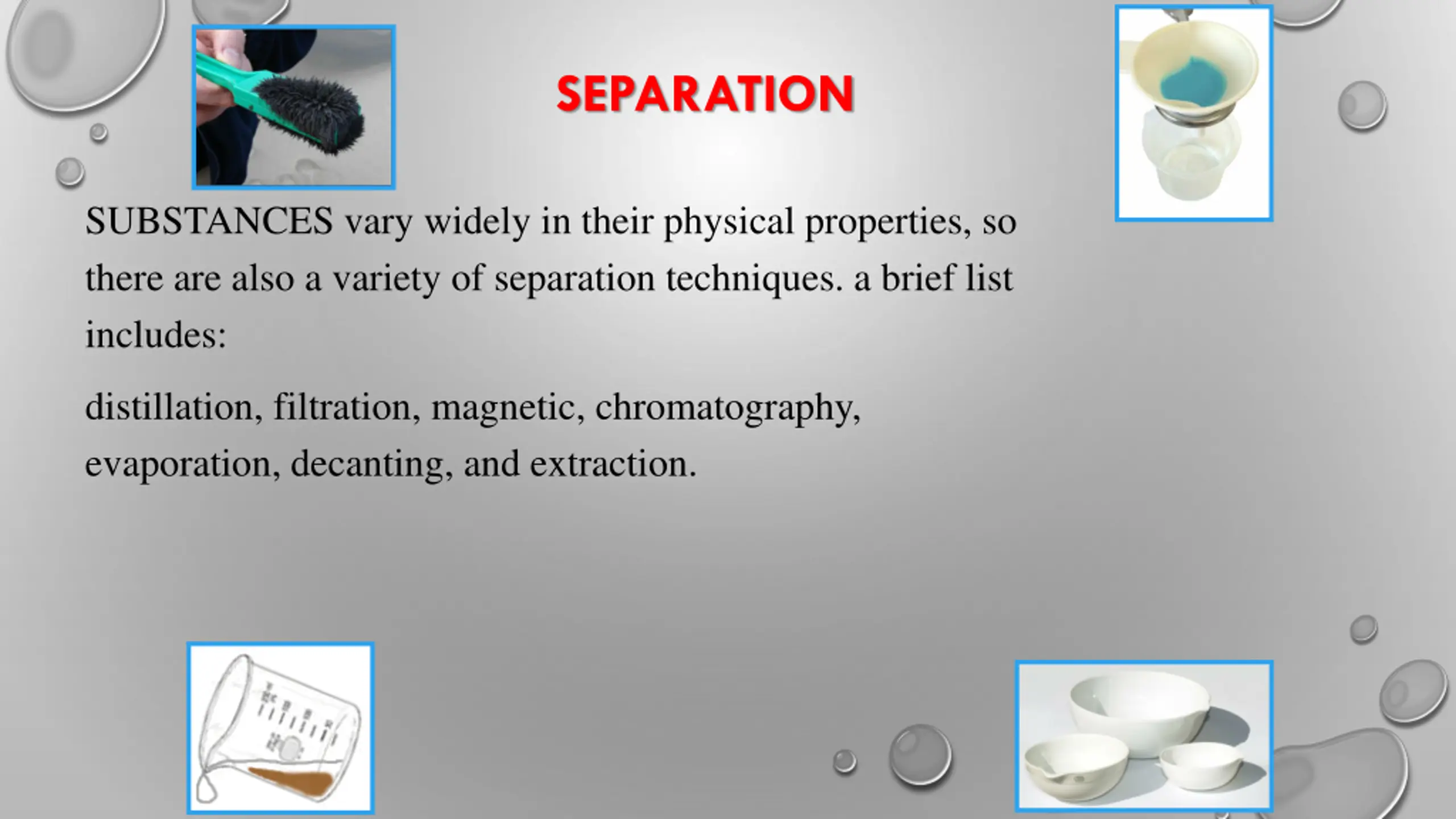 SEPARATION

SUBSTANCES vary widely in their physical properties, so there are also a variety of separation techniques. a brief list includes:

distillation, filtration, magnetic, chromatography, evaporation, decanting, and extraction.